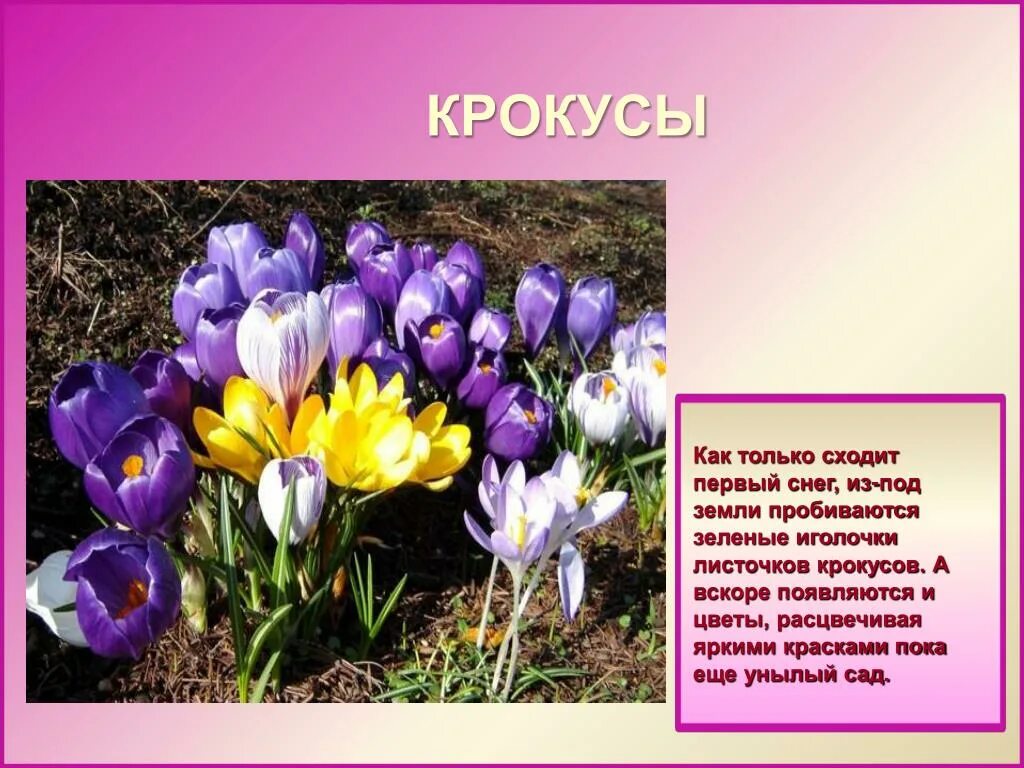 КРОКУСЫ

Как только сходит первый снег, из-под земли пробиваются зеленые иголочки листочков крокусов. А вскоре появляются и цветы, расцвечивая яркими красками пока еще унылый сад.